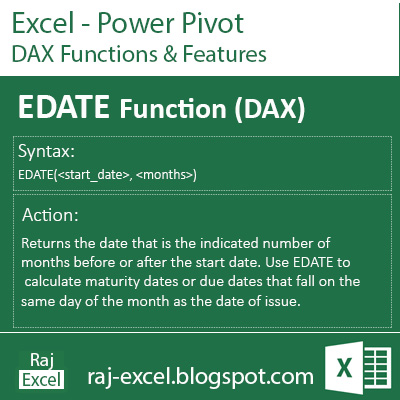 Excel - Power Pivot
DAX Functions & Features

EDATE Function (DAX)

Syntax:
EDATE(<start_date>, <months>)

Action:
Returns the date that is the indicated number of months before or after the start date. Use EDATE to calculate maturity dates or due dates that fall on the same day of the month as the date of issue.

Raj
Excel
raj-excel.blogspot.com
X